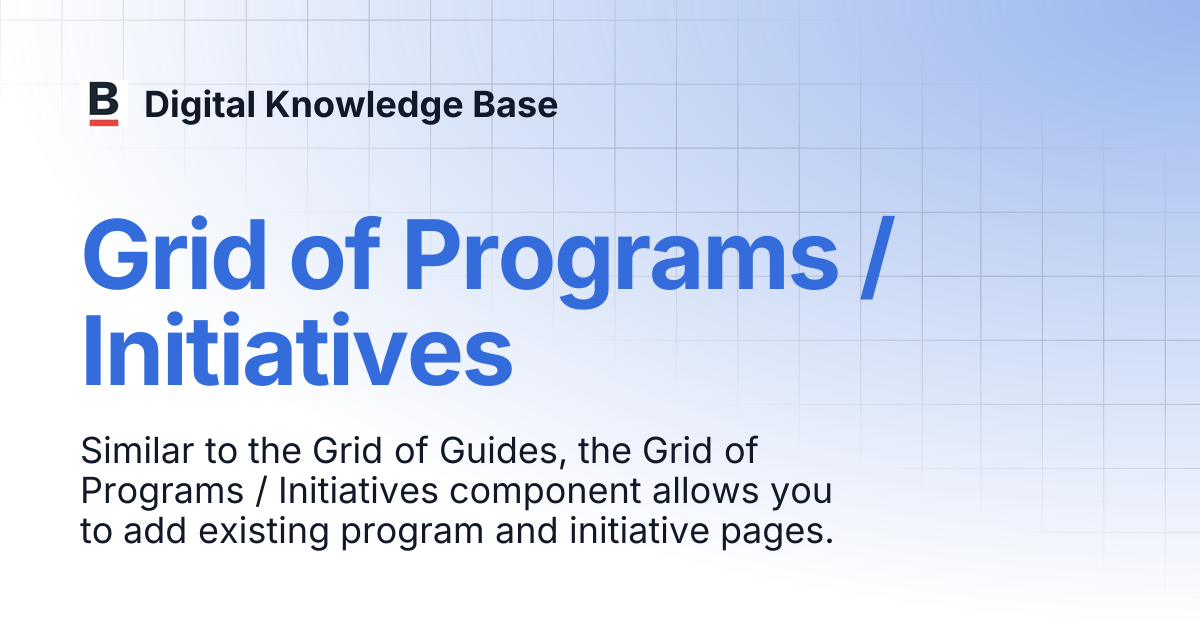 B Digital Knowledge Base

Grid of Programs / Initiatives

Similar to the Grid of Guides, the Grid of Programs / Initiatives component allows you to add existing program and initiative pages.